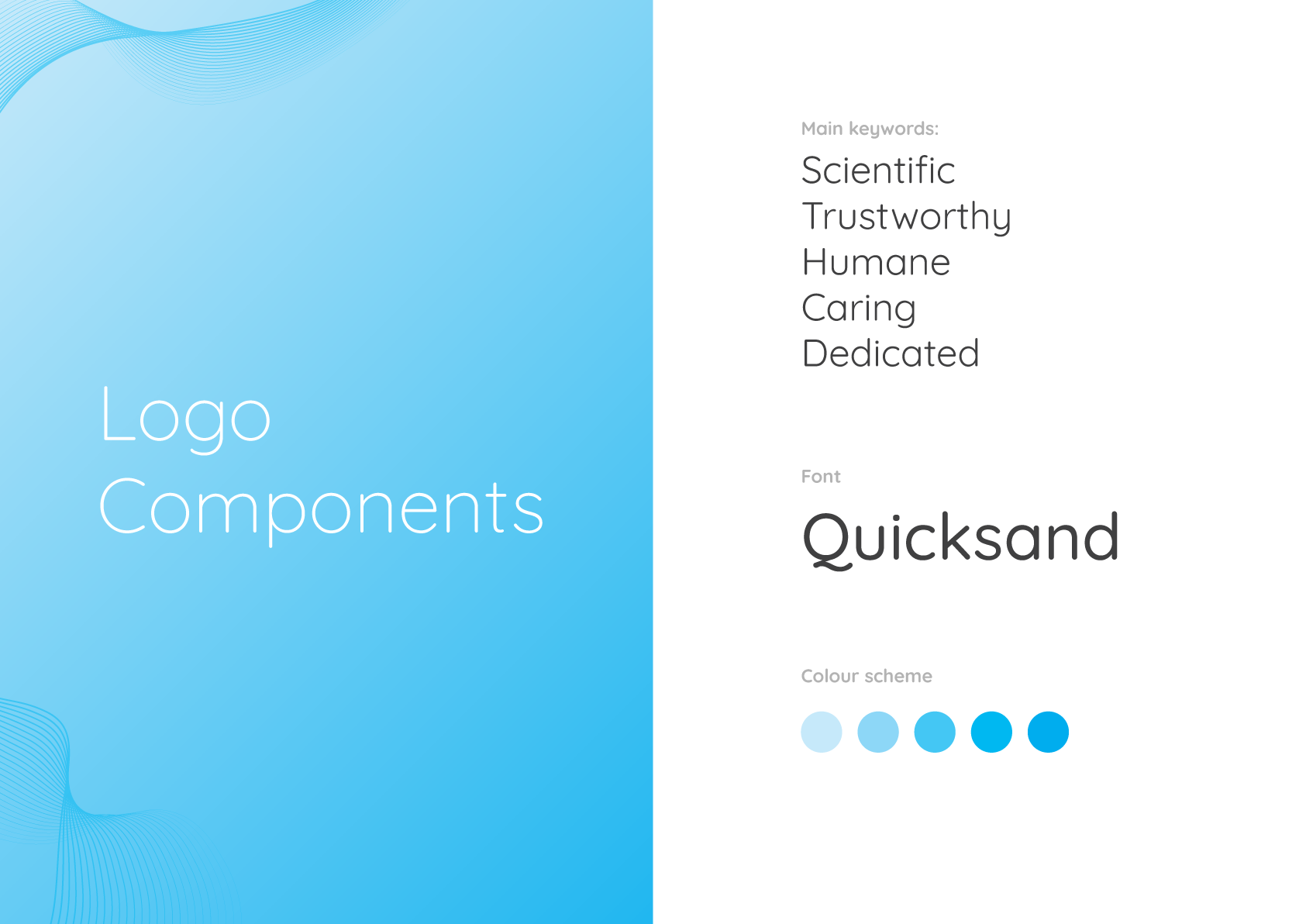 Logo Components

Main keywords:
Scientific
Trustworthy
Humane
Caring
Dedicated

Font
Quicksand

Colour scheme